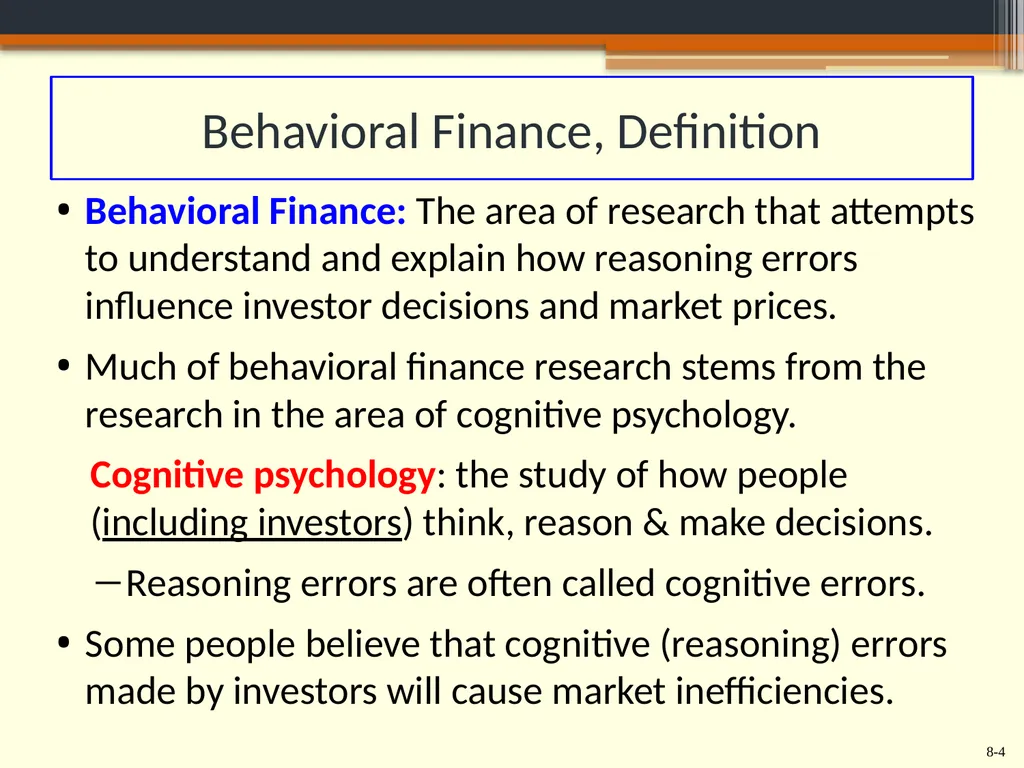 Behavioral Finance, Definition

• Behavioral Finance: The area of research that attempts to understand and explain how reasoning errors influence investor decisions and market prices.

• Much of behavioral finance research stems from the research in the area of cognitive psychology.

Cognitive psychology: the study of how people (including investors) think, reason & make decisions.

– Reasoning errors are often called cognitive errors.

• Some people believe that cognitive (reasoning) errors made by investors will cause market inefficiencies.

8-4